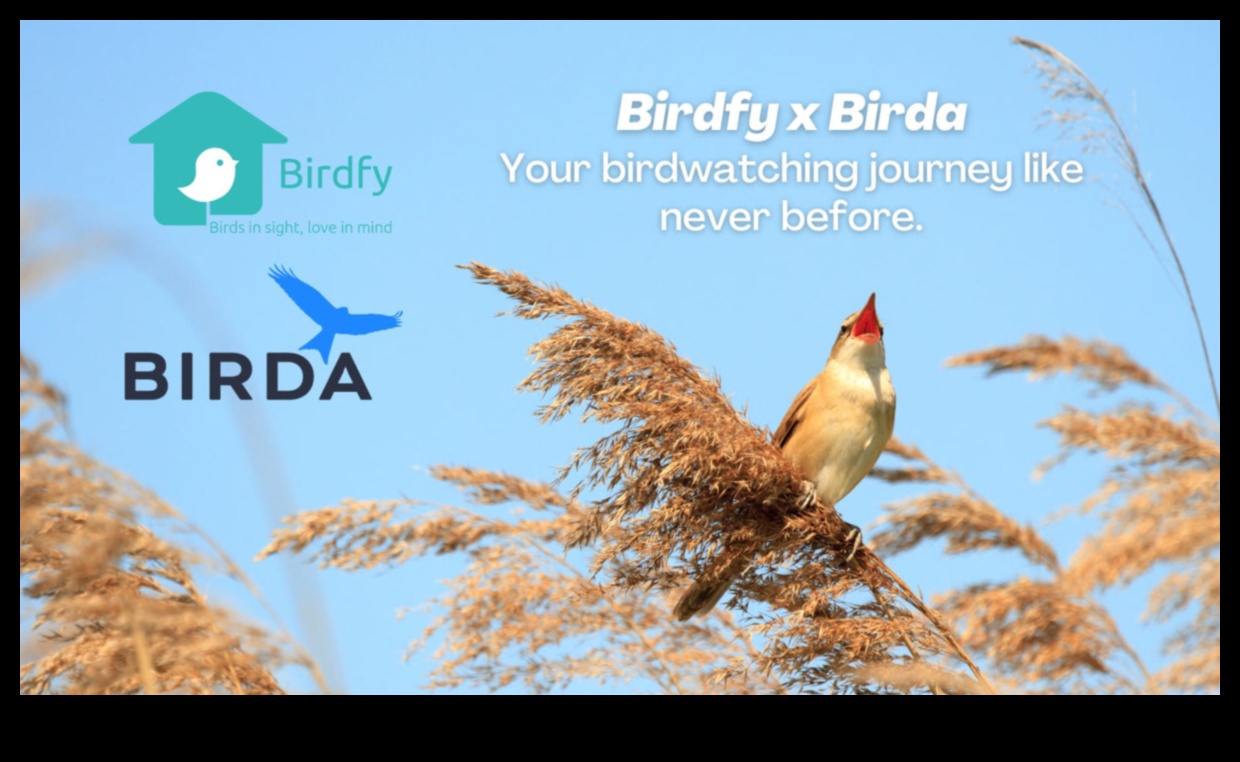 Birdfy
Birds in sight, love in mind

BIRDA

Birdfy x Birda
Your birdwatching journey like never before.